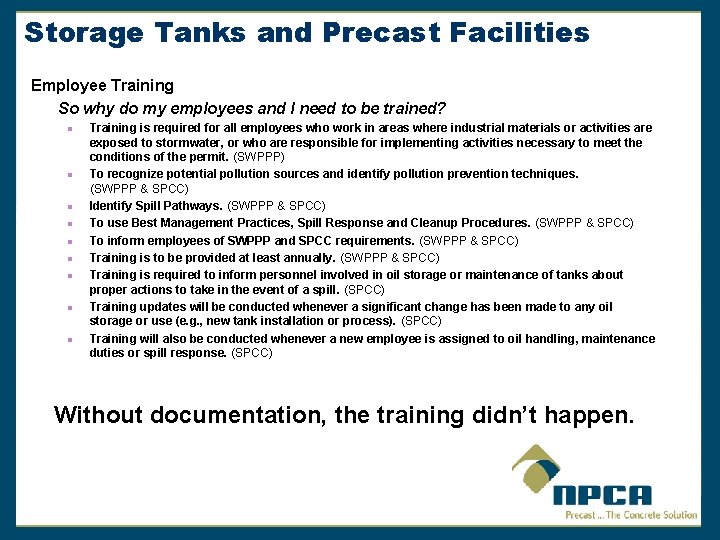 Storage Tanks and Precast Facilities

Employee Training

So why do my employees and I need to be trained?

- Training is required for all employees who work in areas where industrial materials or activities are exposed to stormwater, or who are responsible for implementing activities necessary to meet the conditions of the permit. (SWPPP)
- To recognize potential pollution sources and identify pollution prevention techniques. (SWPPP & SPCC)
- Identify Spill Pathways. (SWPPP & SPCC)
- To use Best Management Practices, Spill Response and Cleanup Procedures. (SWPPP & SPCC)
- To inform employees of SWPPP and SPCC requirements. (SWPPP & SPCC)
- Training is to be provided at least annually. (SWPPP & SPCC)
- Training is required to inform personnel involved in oil storage or maintenance of tanks about proper actions to take in the event of a spill. (SPCC)
- Training updates will be conducted whenever a significant change has been made to any oil storage or use (e.g., new tank installation or process). (SPCC)
- Training will also be conducted whenever a new employee is assigned to oil handling, maintenance duties or spill response. (SPCC)

Without documentation, the training didn't happen.

NPCA
Precast ... The Concrete Solution